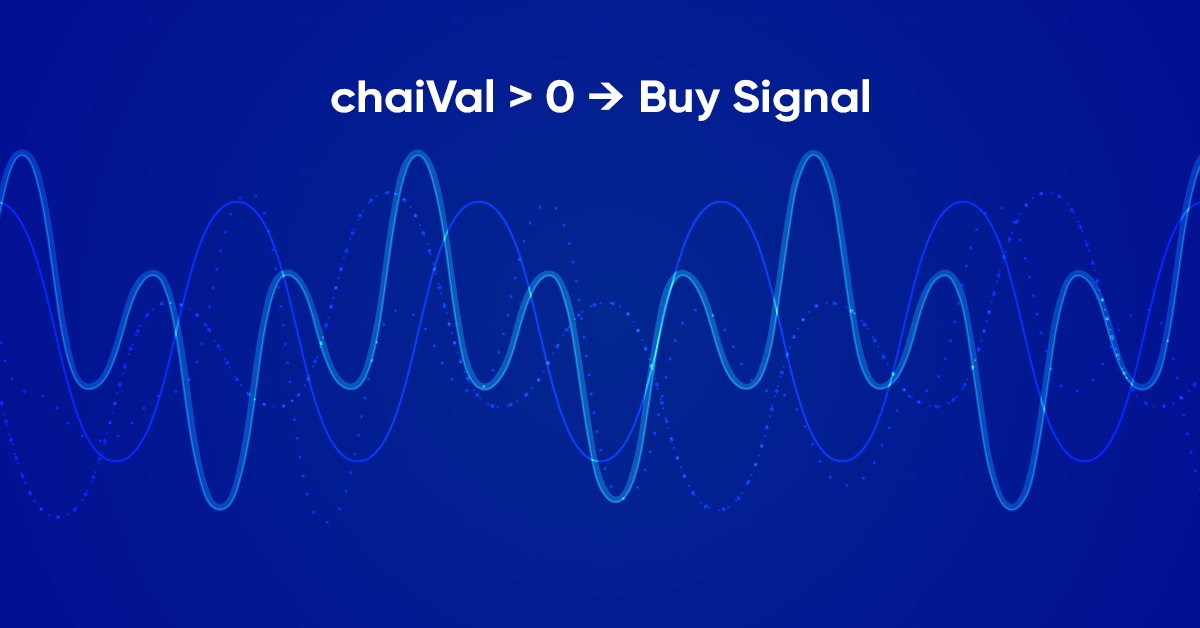 chaiVal > 0 → Buy Signal